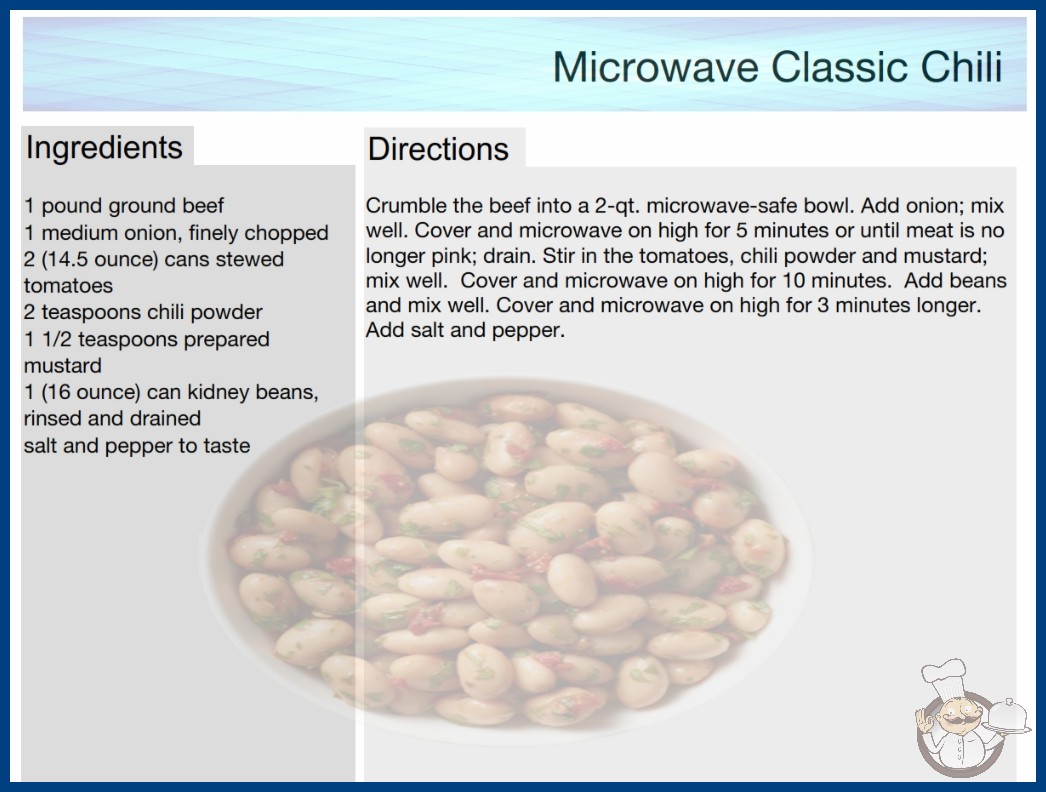 Microwave Classic Chili

Ingredients

1 pound ground beef
1 medium onion, finely chopped
2 (14.5 ounce) cans stewed tomatoes
2 teaspoons chili powder
1 1/2 teaspoons prepared mustard
1 (16 ounce) can kidney beans, rinsed and drained
salt and pepper to taste

Directions

Crumble the beef into a 2-qt. microwave-safe bowl. Add onion; mix well. Cover and microwave on high for 5 minutes or until meat is no longer pink; drain. Stir in the tomatoes, chili powder and mustard; mix well. Cover and microwave on high for 10 minutes. Add beans and mix well. Cover and microwave on high for 3 minutes longer. Add salt and pepper.